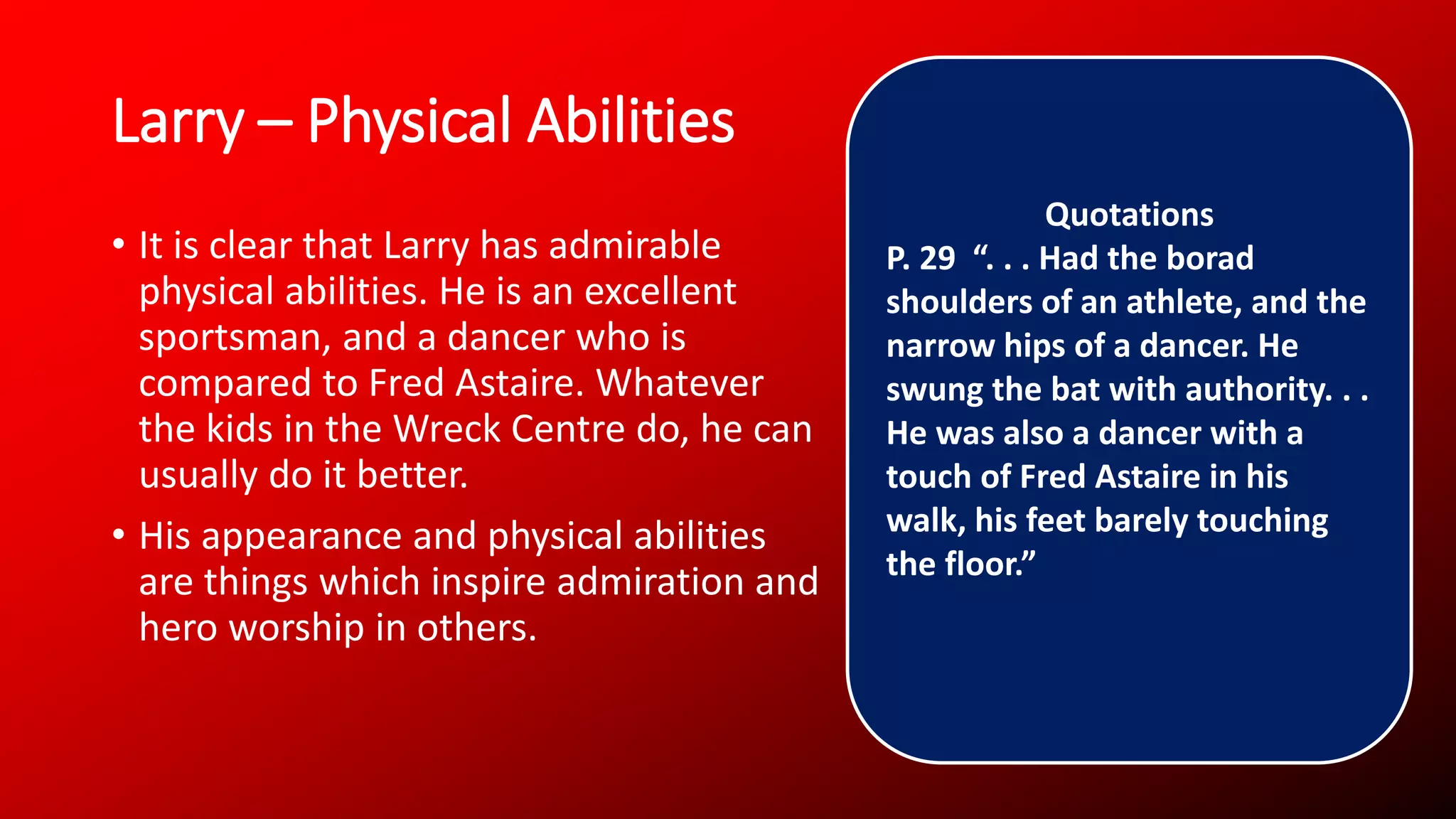 Larry – Physical Abilities

• It is clear that Larry has admirable physical abilities. He is an excellent sportsman, and a dancer who is compared to Fred Astaire. Whatever the kids in the Wreck Centre do, he can usually do it better.

• His appearance and physical abilities are things which inspire admiration and hero worship in others.

Quotations

P. 29 “. . . Had the borad shoulders of an athlete, and the narrow hips of a dancer. He swung the bat with authority. . . He was also a dancer with a touch of Fred Astaire in his walk, his feet barely touching the floor.”